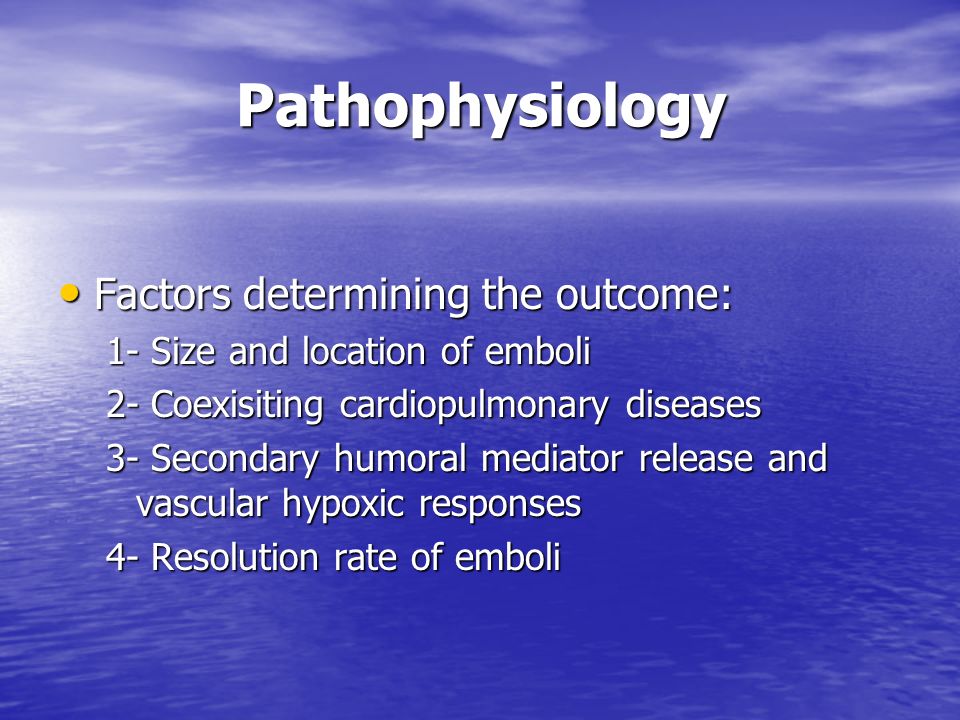 Pathophysiology

• Factors determining the outcome:

1- Size and location of emboli

2- Coexisiting cardiopulmonary diseases

3- Secondary humoral mediator release and vascular hypoxic responses

4- Resolution rate of emboli